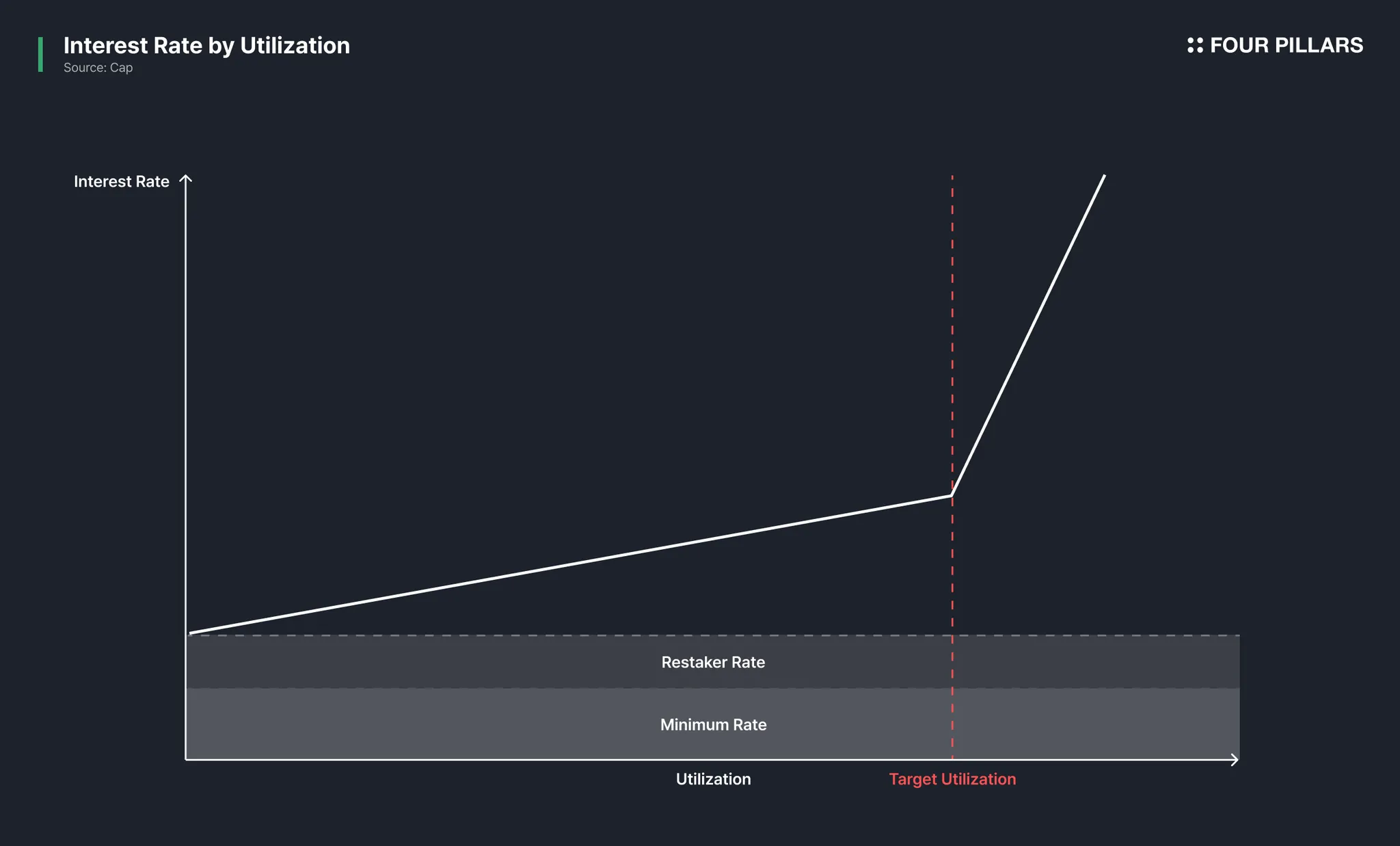 Interest Rate by Utilization
Source: Cap

FOUR PILLARS

Interest Rate

Restaker Rate

Minimum Rate

Utilization

Target Utilization